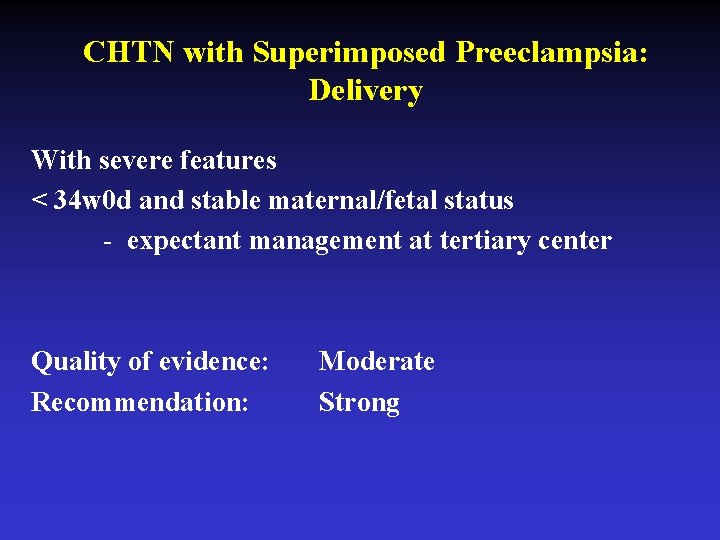 CHTN with Superimposed Preeclampsia: Delivery

With severe features
< 34w0d and stable maternal/fetal status
- expectant management at tertiary center

Quality of evidence: Moderate
Recommendation: Strong